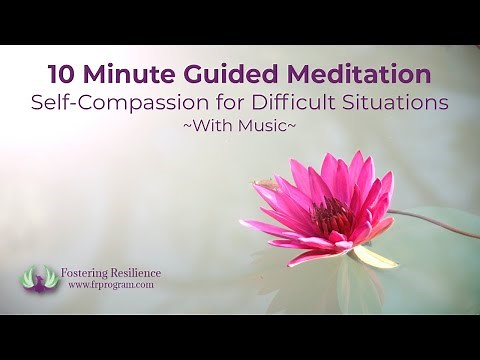 10 Minute Guided Meditation
Self-Compassion for Difficult Situations
~With Music~

Fostering Resilience
www.frprogram.com